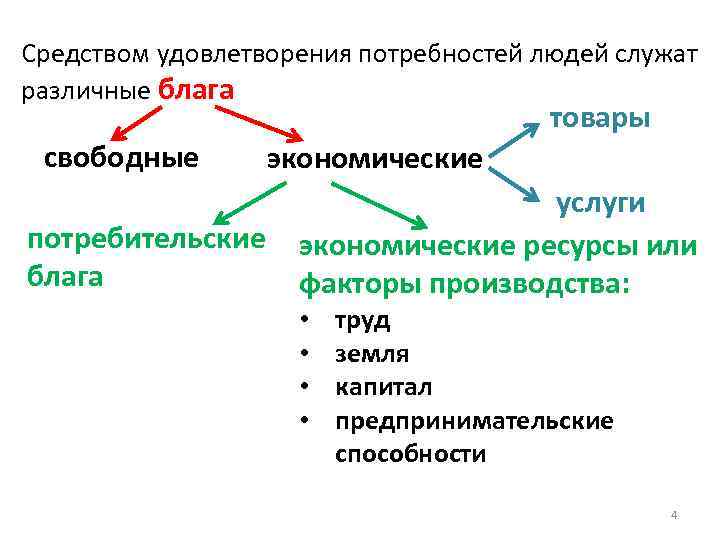 Средством удовлетворения потребностей людей служат различные блага

свободные

экономические

товары

услуги

потребительские блага

экономические ресурсы или факторы производства:

• труд
• земля
• капитал
• предпринимательские способности

4